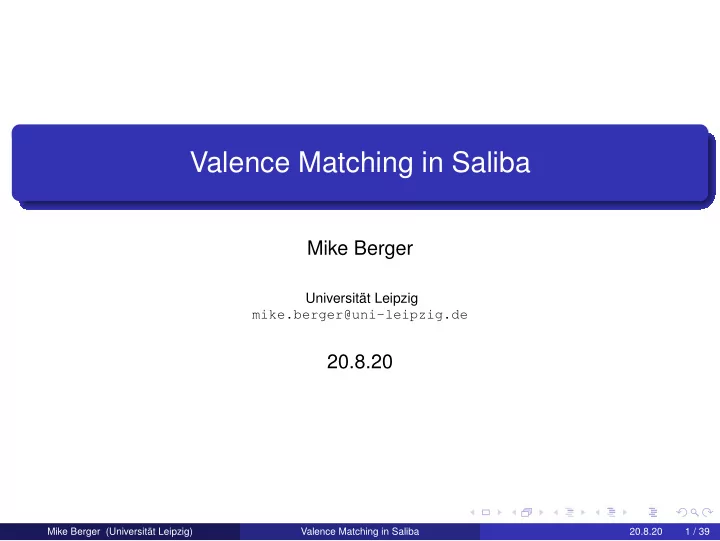 Valence Matching in Saliba

Mike Berger

Universität Leipzig
mike.berger@uni-leipzig.de

20.8.20

Mike Berger (Universität Leipzig) Valence Matching in Saliba 20.8.20 1 / 39